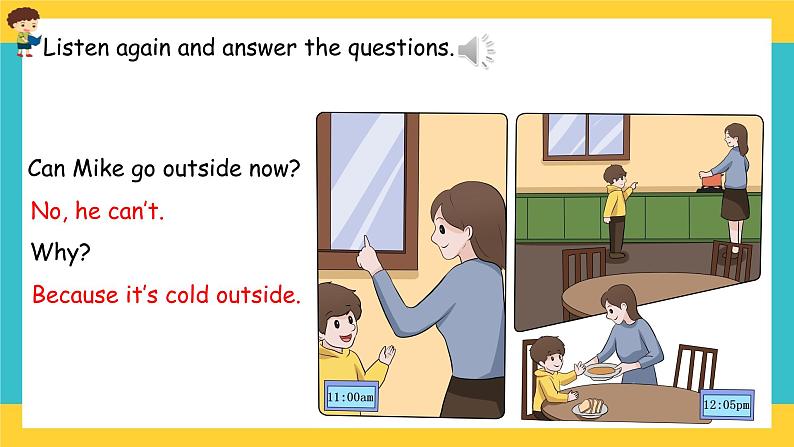 Listen again and answer the questions.

Can Mike go outside now?

No, he can't.

Why?

Because it's cold outside.

11:00am

12:05pm